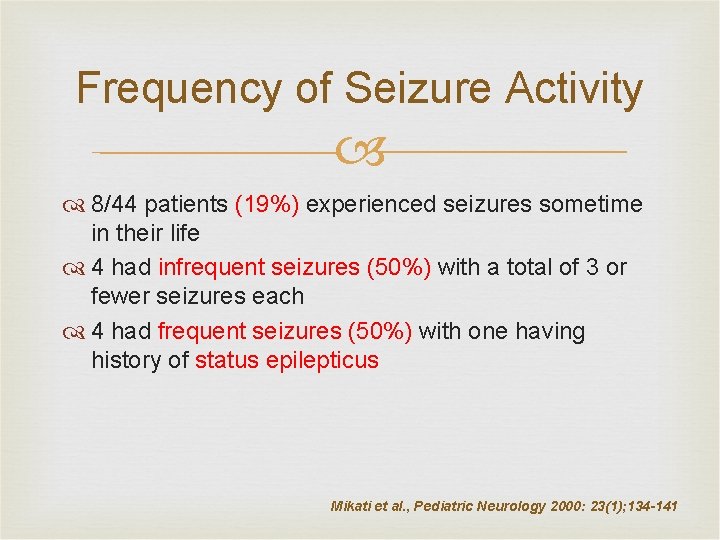 Frequency of Seizure Activity

8/44 patients (19%) experienced seizures sometime in their life

4 had infrequent seizures (50%) with a total of 3 or fewer seizures each

4 had frequent seizures (50%) with one having history of status epilepticus

Mikati et al., Pediatric Neurology 2000: 23(1);134-141